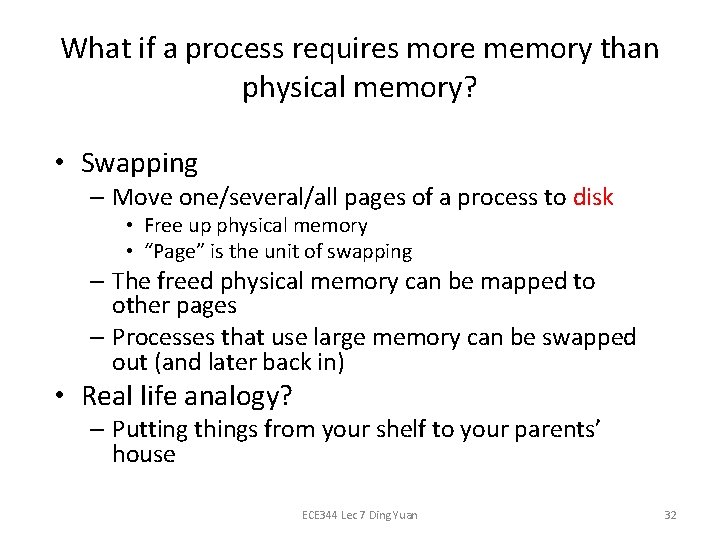 What if a process requires more memory than physical memory?

• Swapping
– Move one/several/all pages of a process to disk
• Free up physical memory
• “Page” is the unit of swapping
– The freed physical memory can be mapped to other pages
– Processes that use large memory can be swapped out (and later back in)
• Real life analogy?
– Putting things from your shelf to your parents’ house

ECE344 Lec 7 Ding Yuan

32